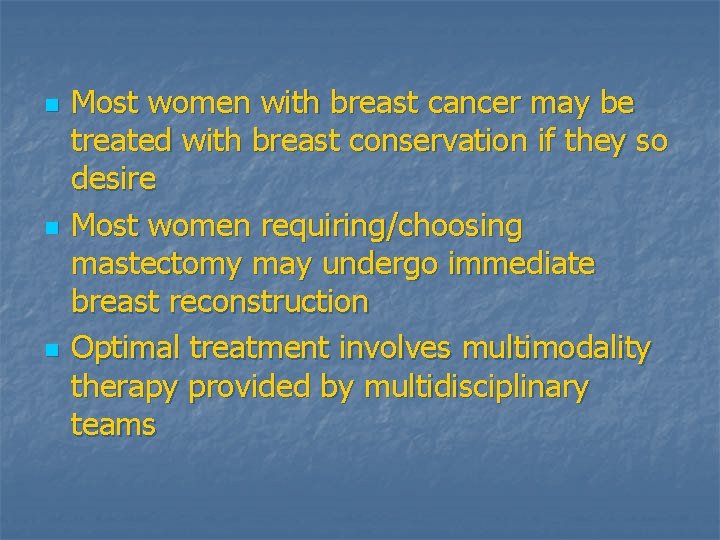 - Most women with breast cancer may be treated with breast conservation if they so desire
- Most women requiring/choosing mastectomy may undergo immediate breast reconstruction
- Optimal treatment involves multimodality therapy provided by multidisciplinary teams